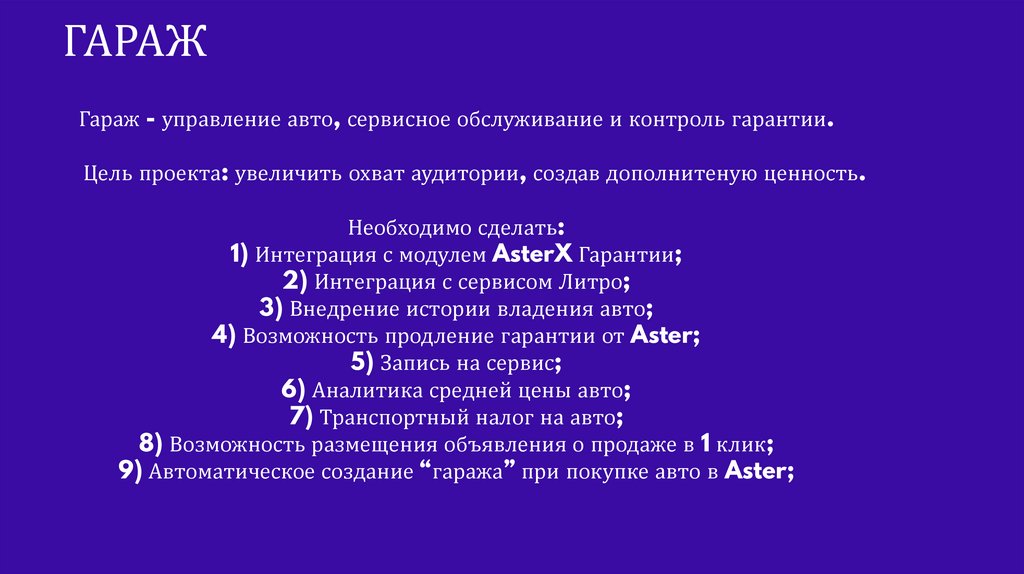 ГАРАЖ

Гараж - управление авто, сервисное обслуживание и контроль гарантии.

Цель проекта: увеличить охват аудитории, создав дополнитеную ценность.

Необходимо сделать:
1) Интеграция с модулем AsterX Гарантии;
2) Интеграция с сервисом Литро;
3) Внедрение истории владения авто;
4) Возможность продление гарантии от Aster;
5) Запись на сервис;
6) Аналитика средней цены авто;
7) Транспортный налог на авто;
8) Возможность размещения объявления о продаже в 1 клик;
9) Автоматическое создание “гаража” при покупке авто в Aster;